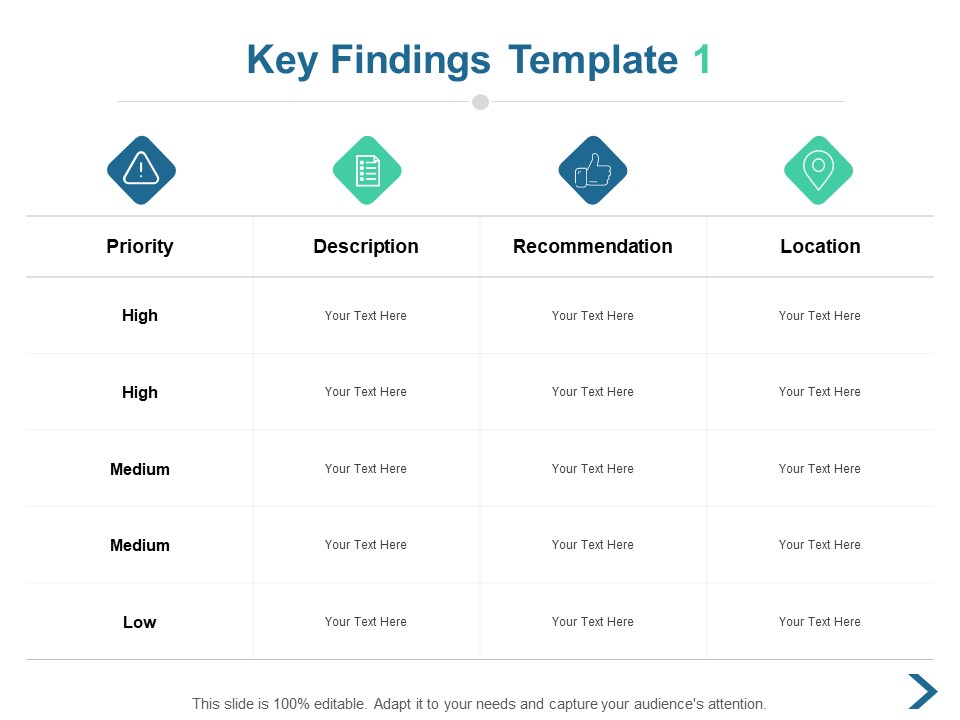 Key Findings Template 1

| Priority | Description | Recommendation | Location |
|---|---|---|---|
| High | Your Text Here | Your Text Here | Your Text Here |
| High | Your Text Here | Your Text Here | Your Text Here |
| Medium | Your Text Here | Your Text Here | Your Text Here |
| Medium | Your Text Here | Your Text Here | Your Text Here |
| Low | Your Text Here | Your Text Here | Your Text Here |

This slide is 100% editable. Adapt it to your needs and capture your audience's attention.